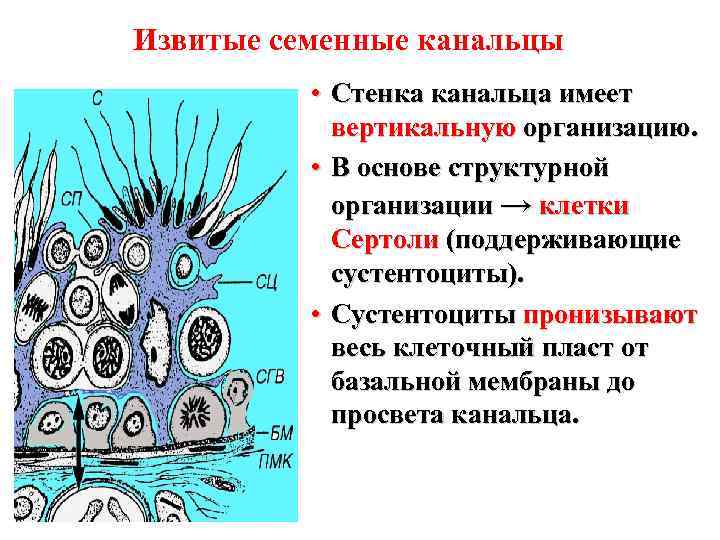 Извитые семенные канальцы

С

СП

СЦ

СГВ

БМ

ПМК

• Стенка канальца имеет вертикальную организацию.

• В основе структурной организации → клетки Сертоли (поддерживающие сустентоциты).

• Сустентоциты пронизывают весь клеточный пласт от базальной мембраны до просвета канальца.